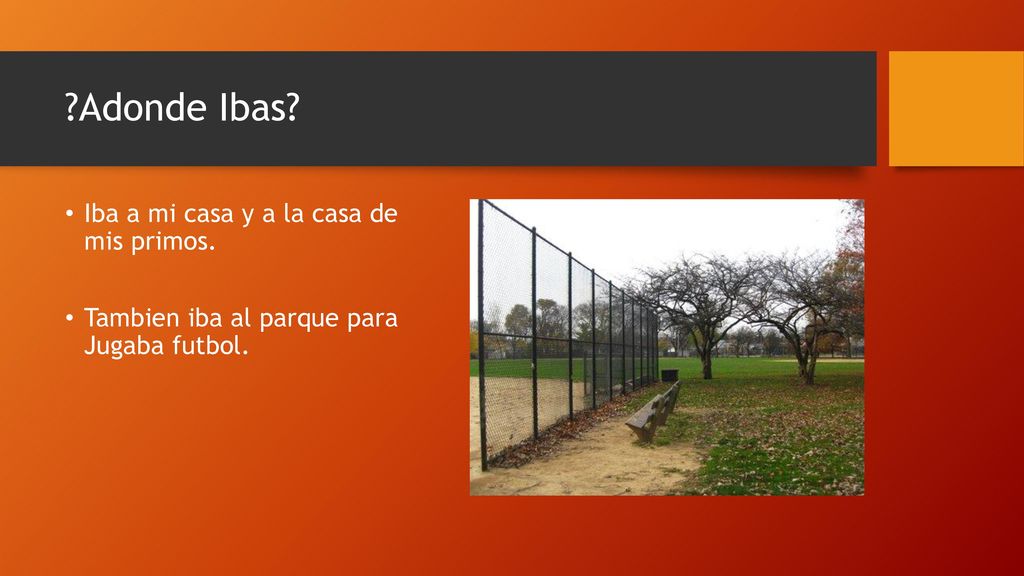 ?Adonde Ibas?

• Iba a mi casa y a la casa de mis primos.

• Tambien iba al parque para Jugaba futbol.